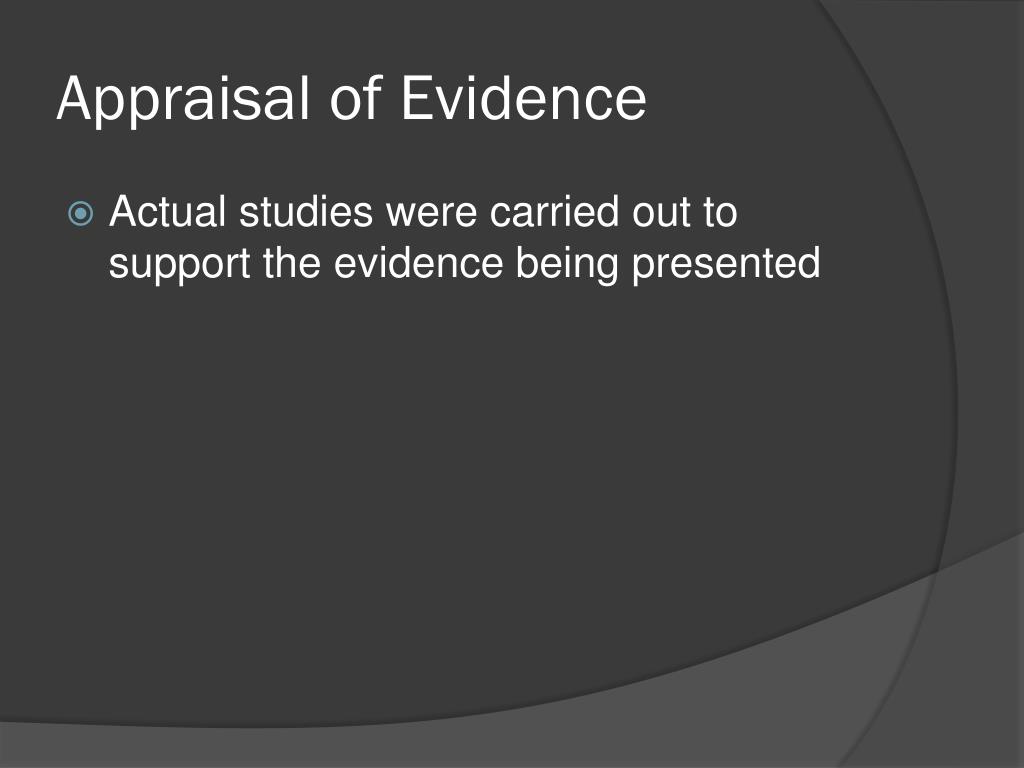 Appraisal of Evidence

Actual studies were carried out to support the evidence being presented